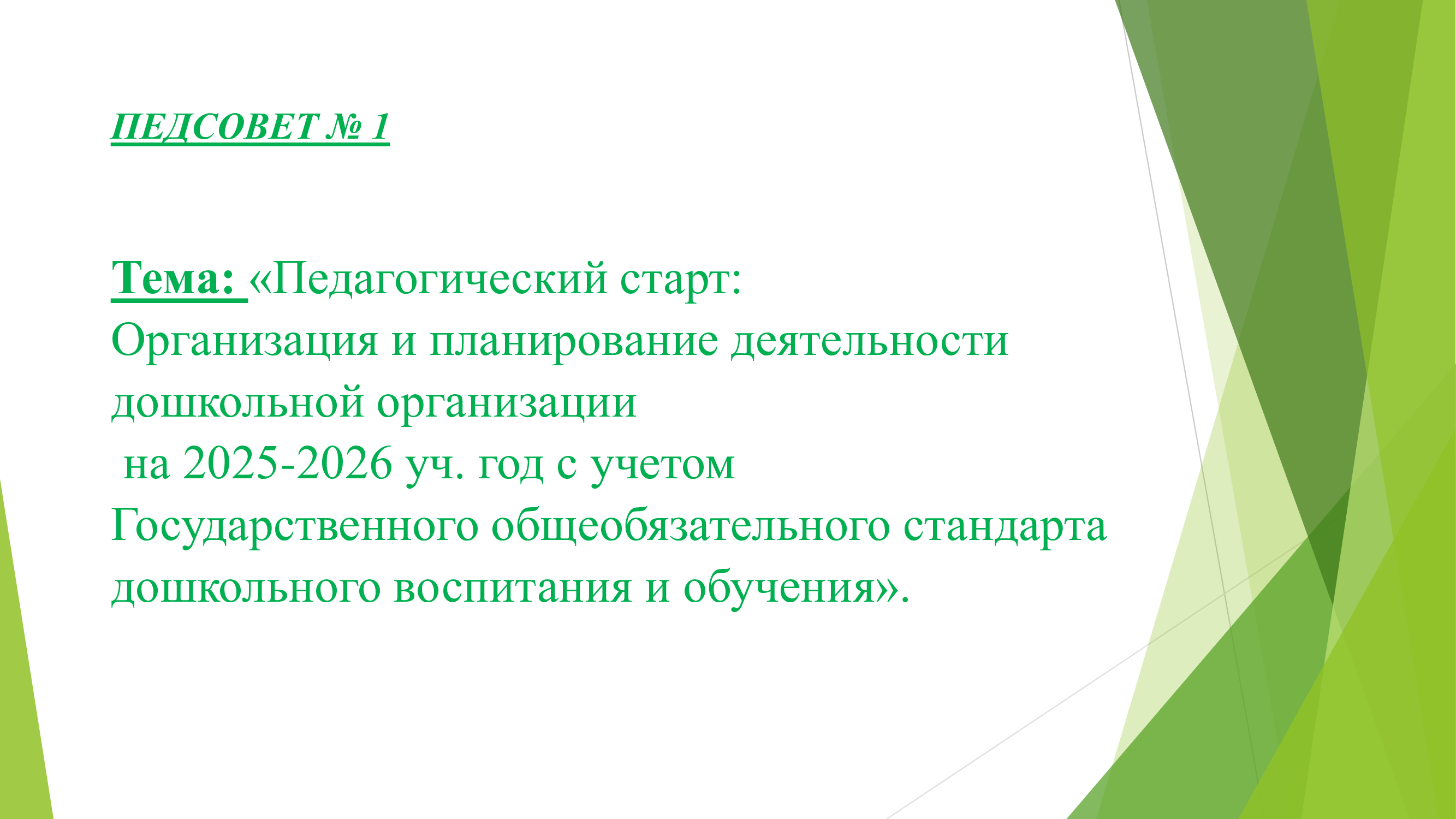 ПЕДСОВЕТ № 1

Тема: «Педагогический старт: Организация и планирование деятельности дошкольной организации на 2025-2026 уч. год с учетом Государственного общеобязательного стандарта дошкольного воспитания и обучения».